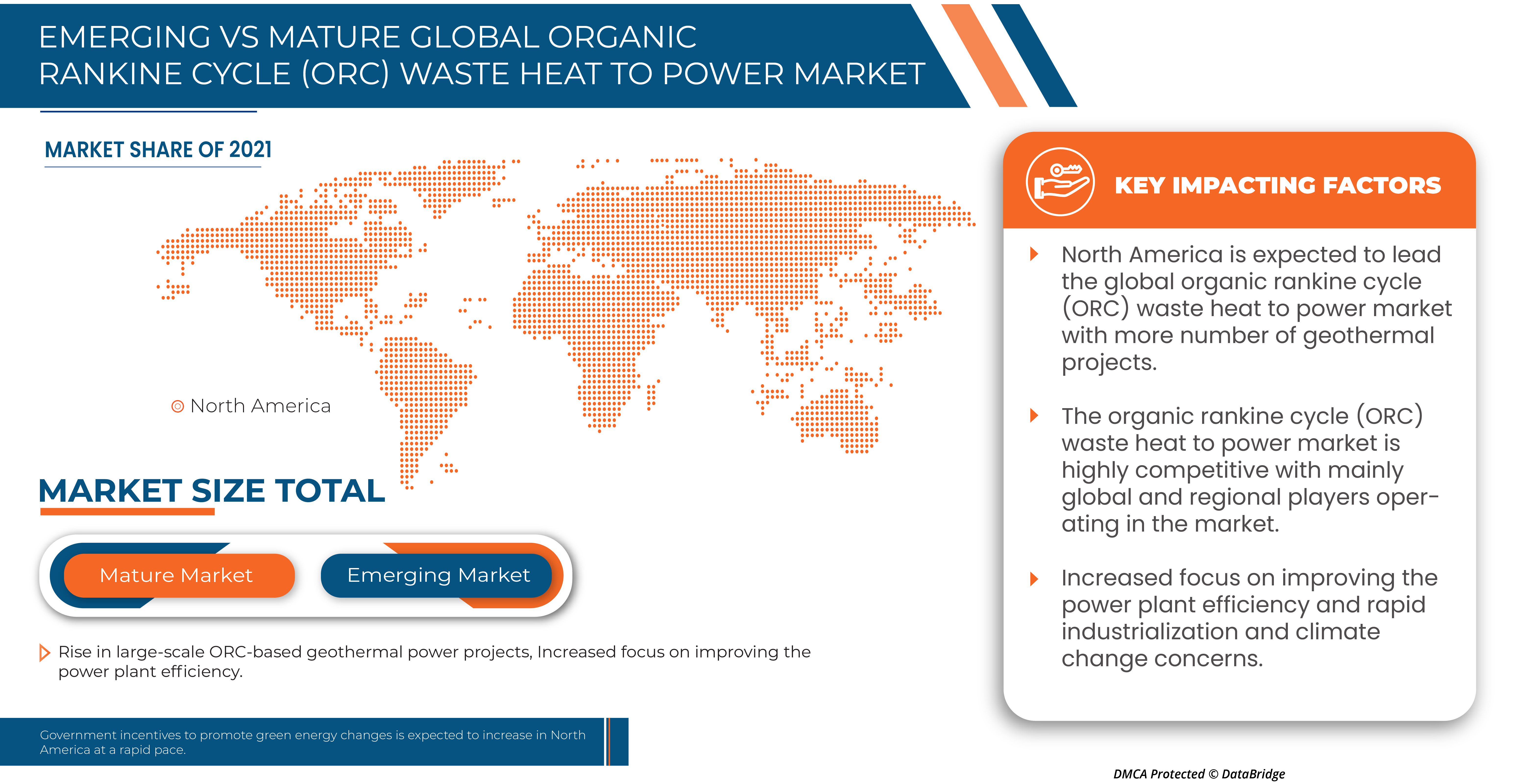 EMERGING VS MATURE GLOBAL ORGANIC RANKINE CYCLE (ORC) WASTE HEAT TO POWER MARKET

MARKET SHARE OF 2021

North America

MARKET SIZE TOTAL

Mature Market

Emerging Market

Rise in large-scale ORC-based geothermal power projects, Increased focus on improving the power plant efficiency.

Government incentives to promote green energy changes is expected to increase in North America at a rapid pace.

KEY IMPACTING FACTORS

North America is expected to lead the global organic rankine cycle (ORC) waste heat to power market with more number of geothermal projects.

The organic rankine cycle (ORC) waste heat to power market is highly competitive with mainly global and regional players operating in the market.

Increased focus on improving the power plant efficiency and rapid industrialization and climate change concerns.

DMCA Protected © DataBridge